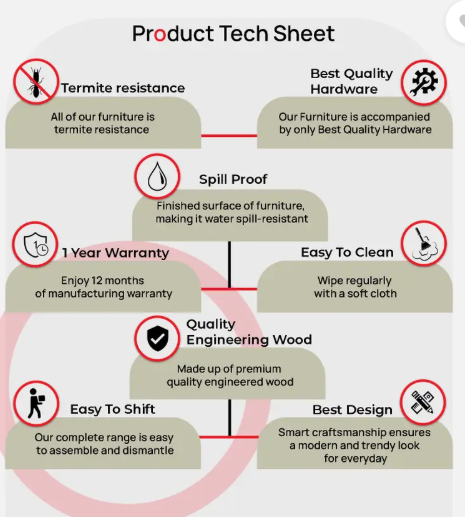 Product Tech Sheet

Termite resistance

All of our furniture is termite resistance

Best Quality Hardware

Our Furniture is accompanied by only Best Quality Hardware

Spill Proof

Finished surface of furniture, making it water spill-resistant

1 Year Warranty

Enjoy 12 months of manufacturing warranty

Easy To Clean

Wipe regularly with a soft cloth

Quality Engineering Wood

Made up of premium quality engineered wood

Easy To Shift

Our complete range is easy to assemble and dismantle

Best Design

Smart craftsmanship ensures a modern and trendy look for everyday